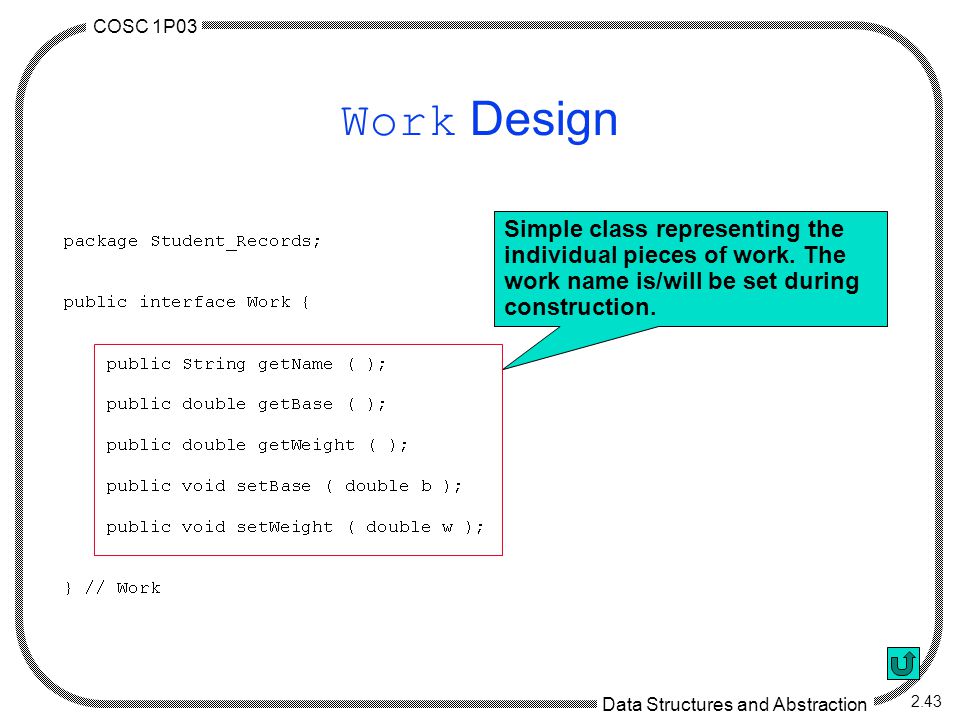 COSC 1P03

Work Design

package Student_Records;

public interface Work {

public String getName ( );

public double getBase ( );

public double getWeight ( );

public void setBase ( double b );

public void setWeight ( double w );

} // Work

Simple class representing the individual pieces of work. The work name is/will be set during construction.

Data Structures and Abstraction

2.43